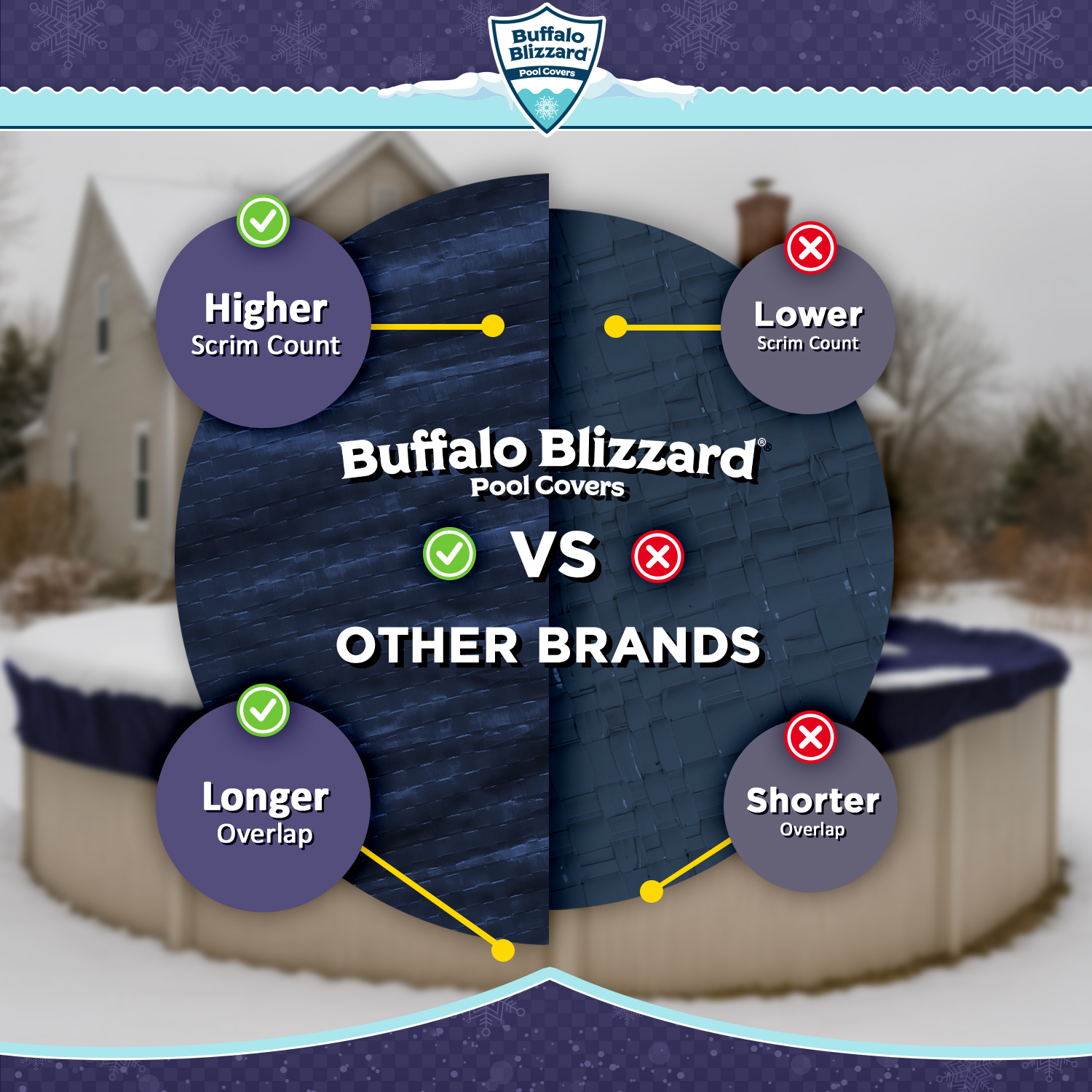 Buffalo Blizzard®
Pool Covers

Higher
Scrim Count

Lower
Scrim Count

Buffalo Blizzard®
Pool Covers

VS

OTHER BRANDS

Longer
Overlap

Shorter
Overlap